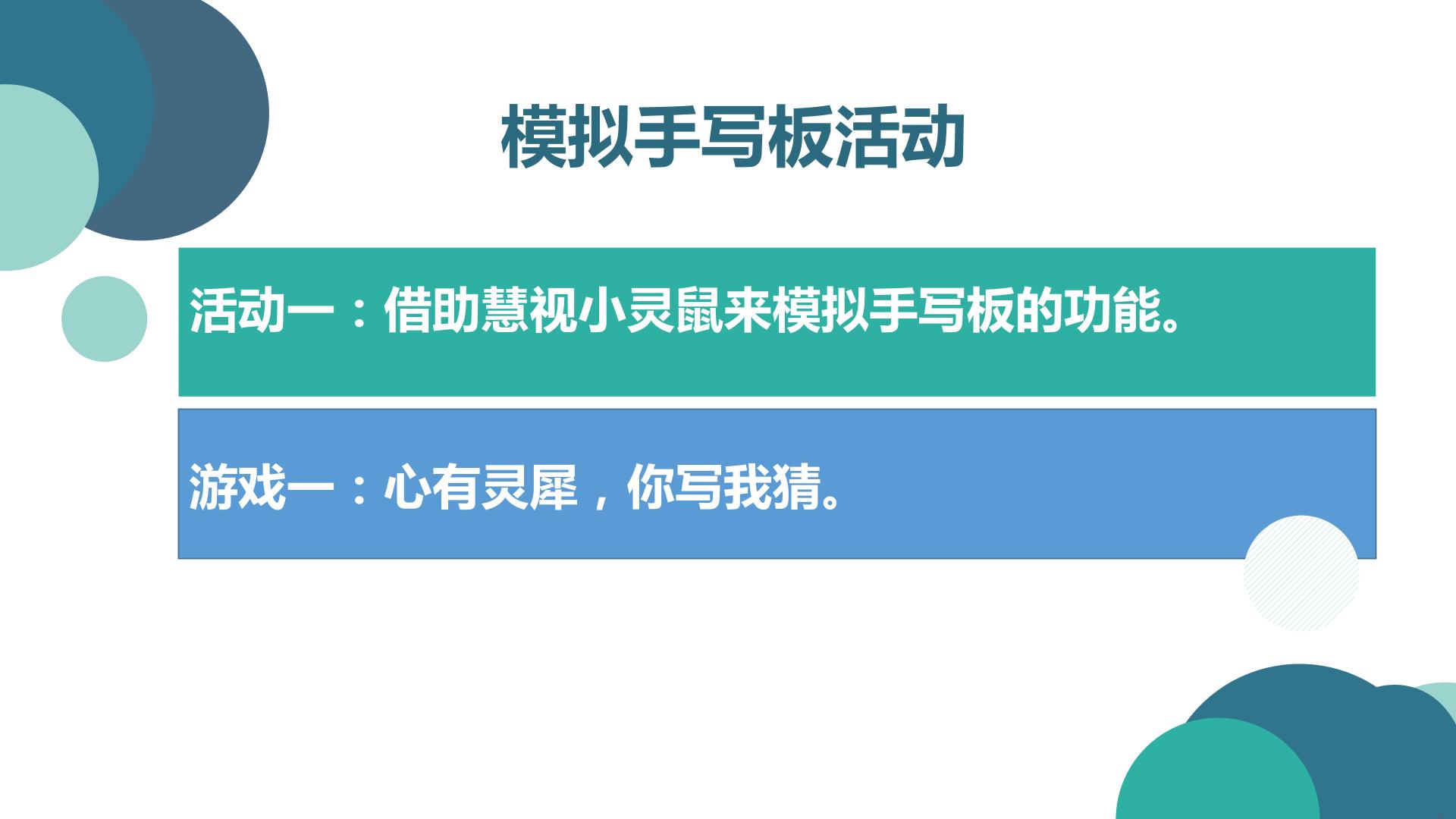 模拟手写板活动

活动一：借助慧视小灵鼠来模拟手写板的功能。

游戏一：心有灵犀，你写我猜。